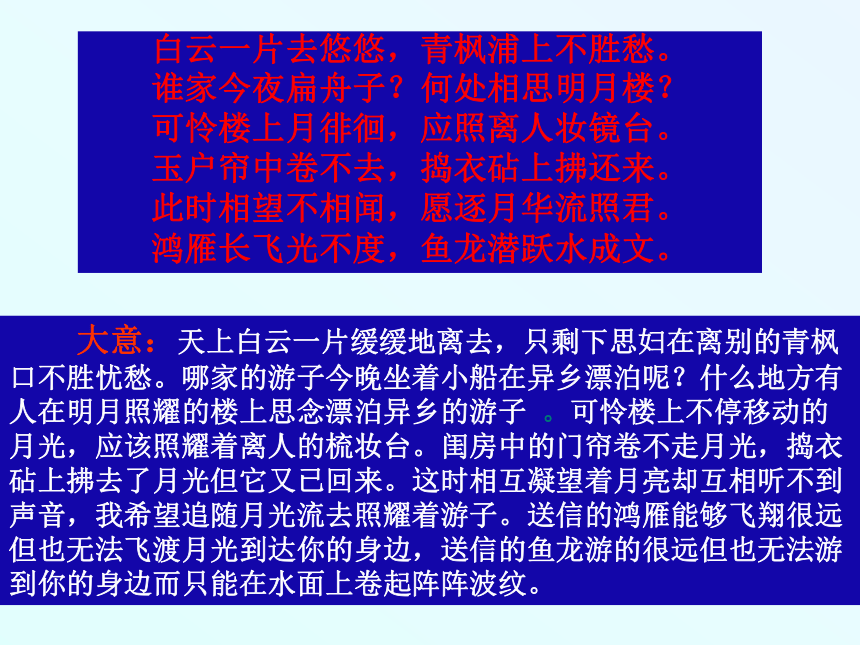 白云一片去悠悠，青枫浦上不胜愁。
谁家今夜扁舟子？何处相思明月楼？
可怜楼上月徘徊，应照离人妆镜台。
玉户帘中卷不去，捣衣砧上拂还来。
此时相望不相闻，愿逐月华流照君。
鸿雁长飞光不度，鱼龙潜跃水成文。

大意：天上白云一片缓缓地离去，只剩下思妇在离别的青枫口不胜忧愁。哪家的游子今晚坐着小船在异乡漂泊呢？什么地方有人在明月照耀的楼上思念漂泊异乡的游子。可怜楼上不停移动的月光，应该照耀着离人的梳妆台。闺房中的门帘卷不走月光，捣衣砧上拂去了月光但它又已回来。这时相互凝望着月亮却互相听不到声音，我希望追随月光流去照耀着游子。送信的鸿雁能够飞翔很远但也无法飞渡月光到达你的身边，送信的鱼龙游的很远但也无法游到你的身边而只能在水面上卷起阵阵波纹。